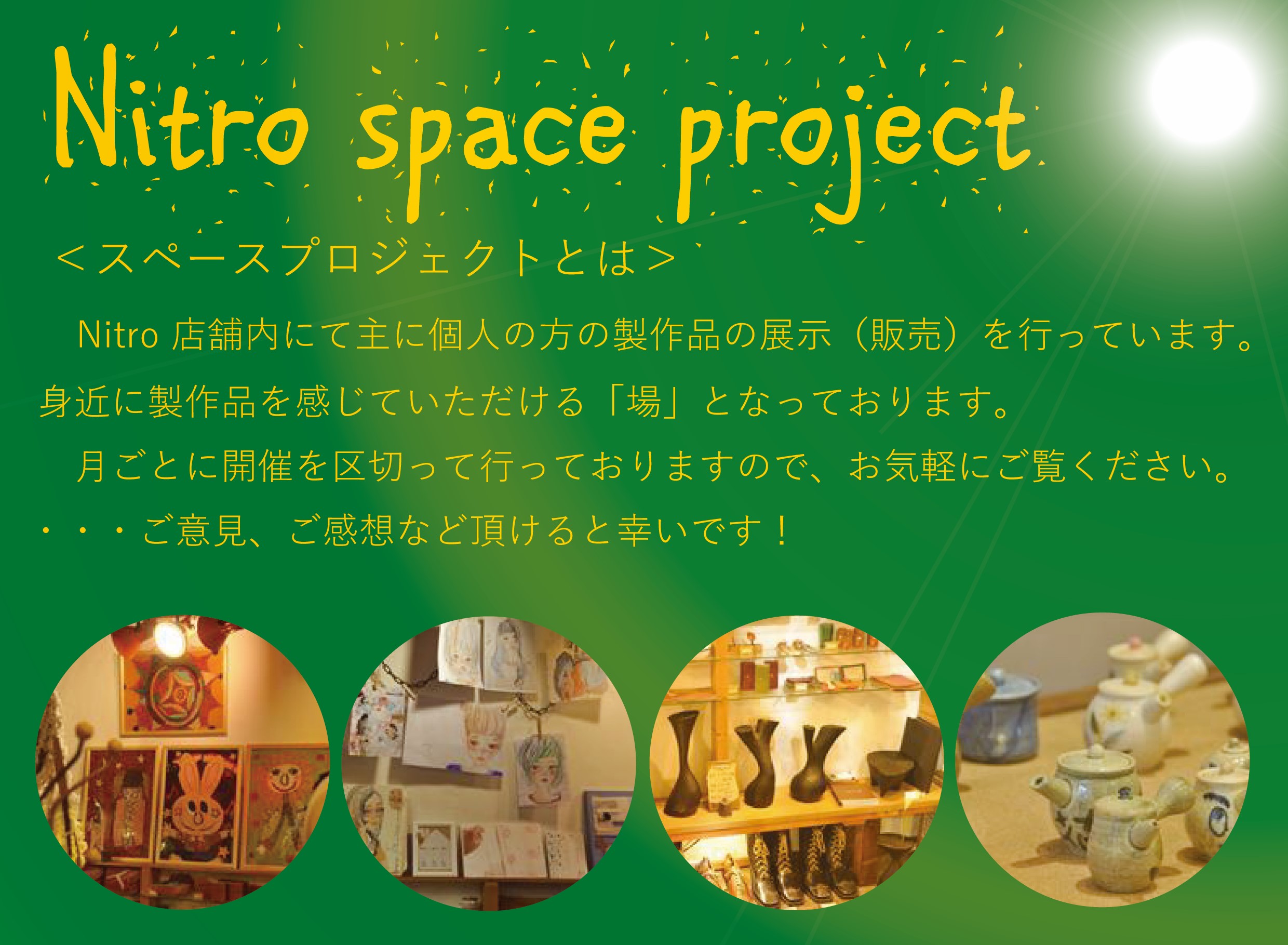 Nitro space project

＜スペースプロジェクトとは＞

Nitro 店舗内にて主に個人の方の製作品の展示（販売）を行っています。身近に製作品を感じていただける「場」となっております。

月ごとに開催を区切って行っておりますので、お気軽にご覧ください。

・・・ご意見、ご感想など頂けると幸いです！